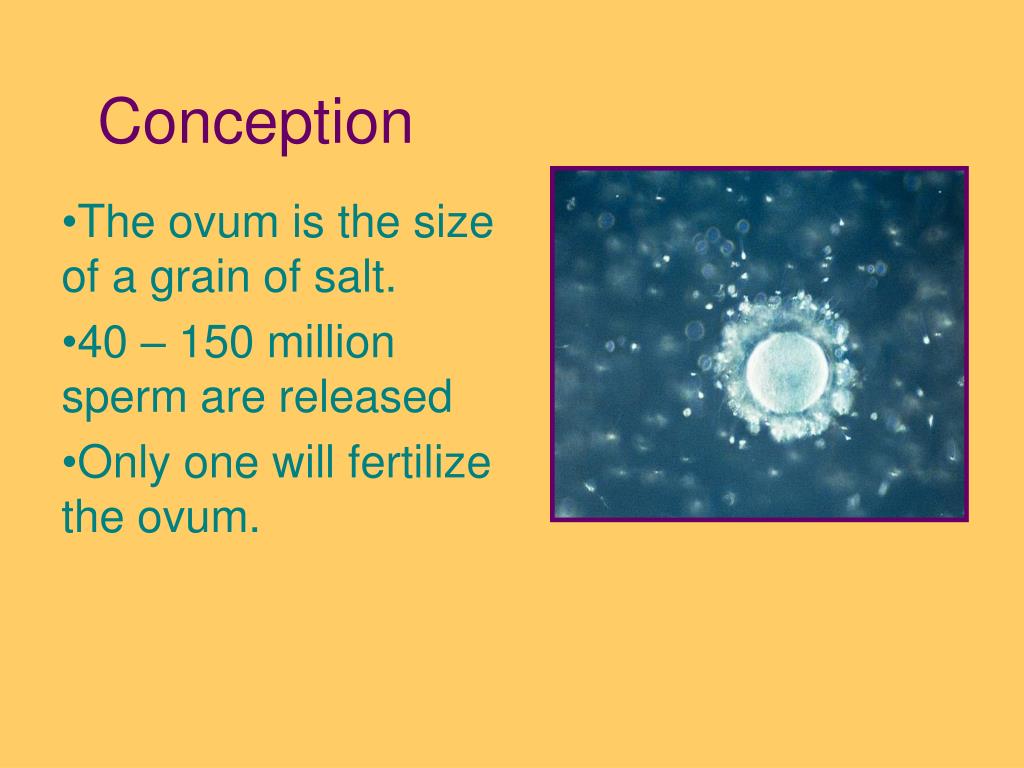 Conception

•The ovum is the size of a grain of salt.

•40 – 150 million sperm are released

•Only one will fertilize the ovum.